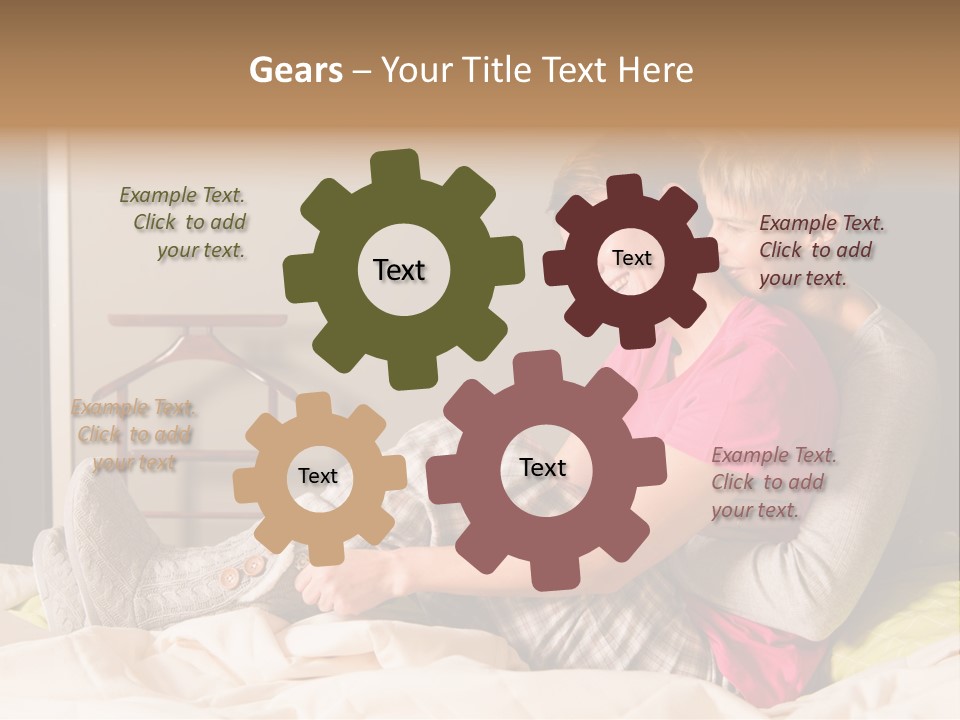 Gears – Your Title Text Here

Example Text. Click to add your text.

Text

Text

Example Text. Click to add your text.

Example Text. Click to add your text

Text

Text

Example Text. Click to add your text.